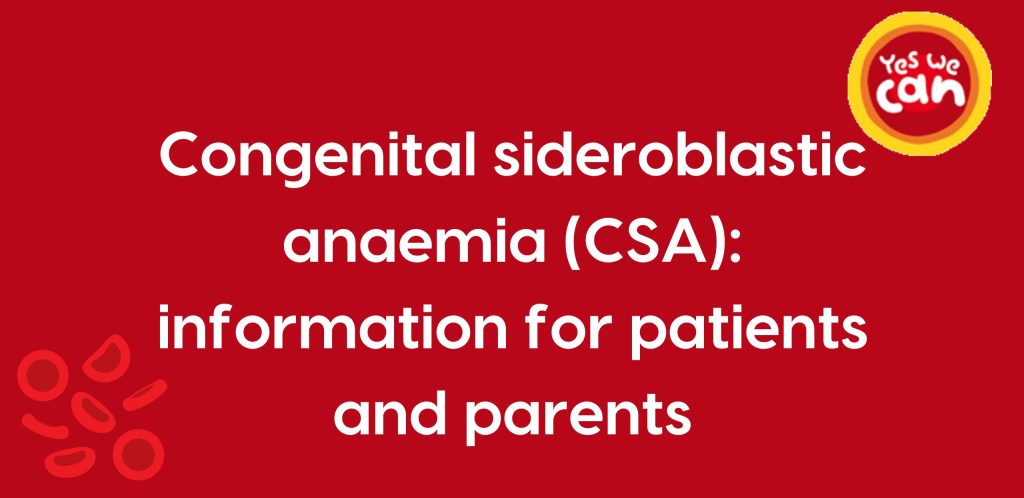 Yes we can

Congenital sideroblastic anaemia (CSA): information for patients and parents